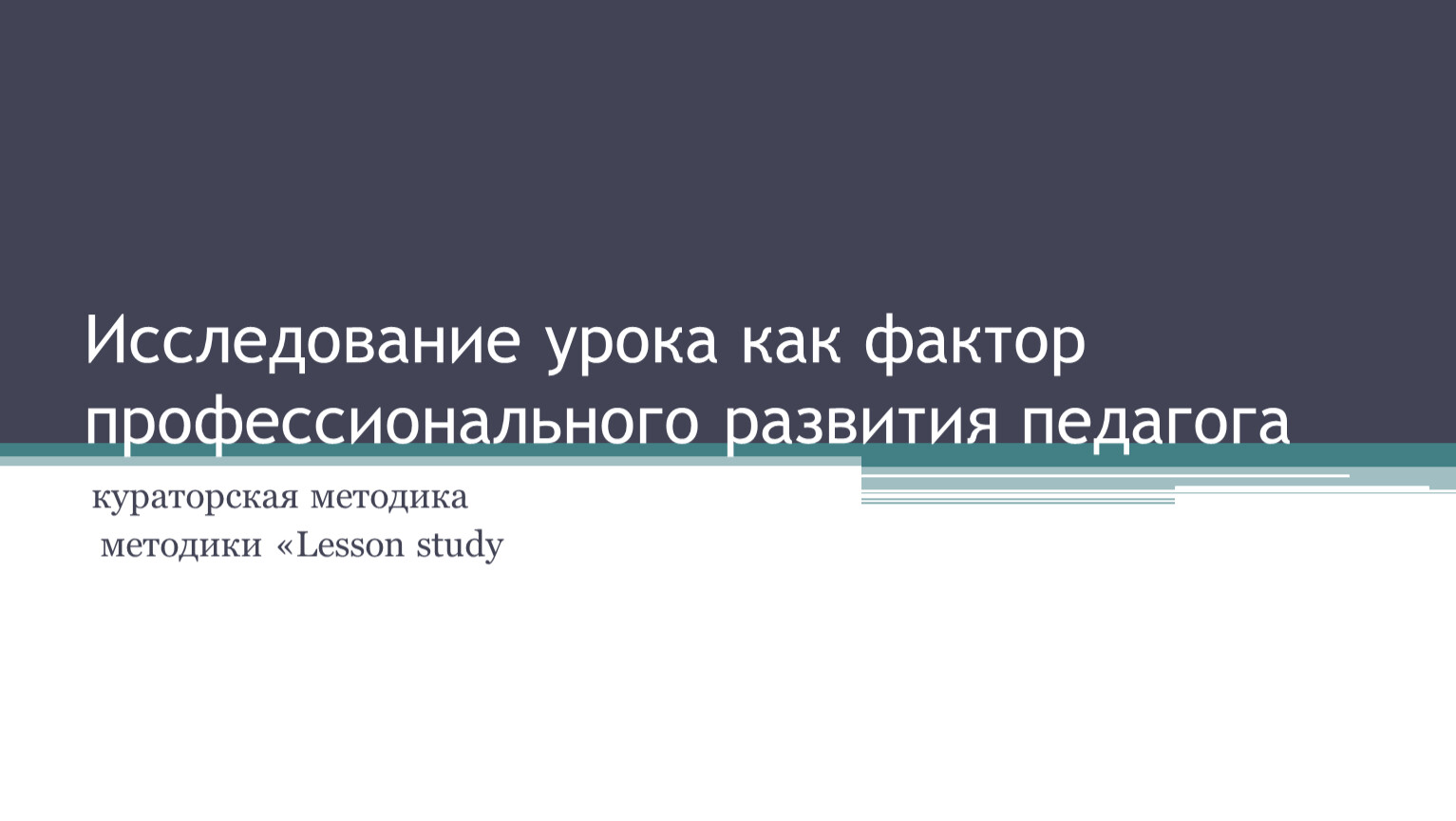 Исследование урока как фактор профессионального развития педагога

кураторская методика
методики «Lesson study